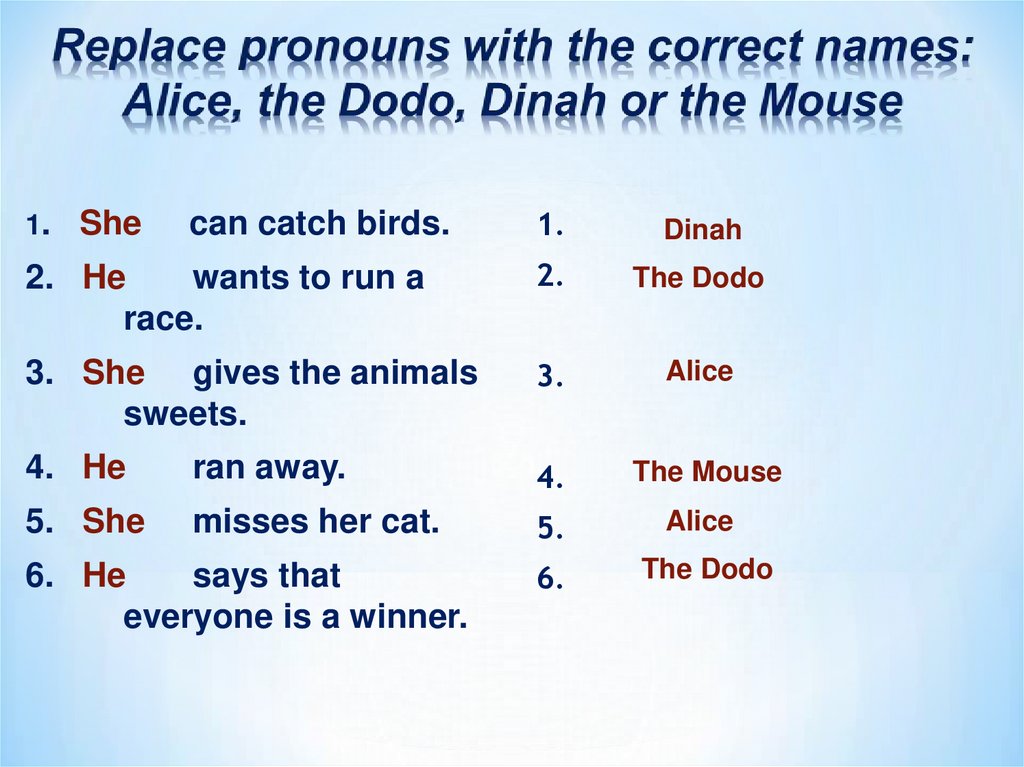 Replace pronouns with the correct names: Alice, the Dodo, Dinah or the Mouse

1. She can catch birds.
2. He wants to run a race.
3. She gives the animals sweets.
4. He ran away.
5. She misses her cat.
6. He says that everyone is a winner.

1. Dinah
2. The Dodo
3. Alice
4. The Mouse
5. Alice
6. The Dodo